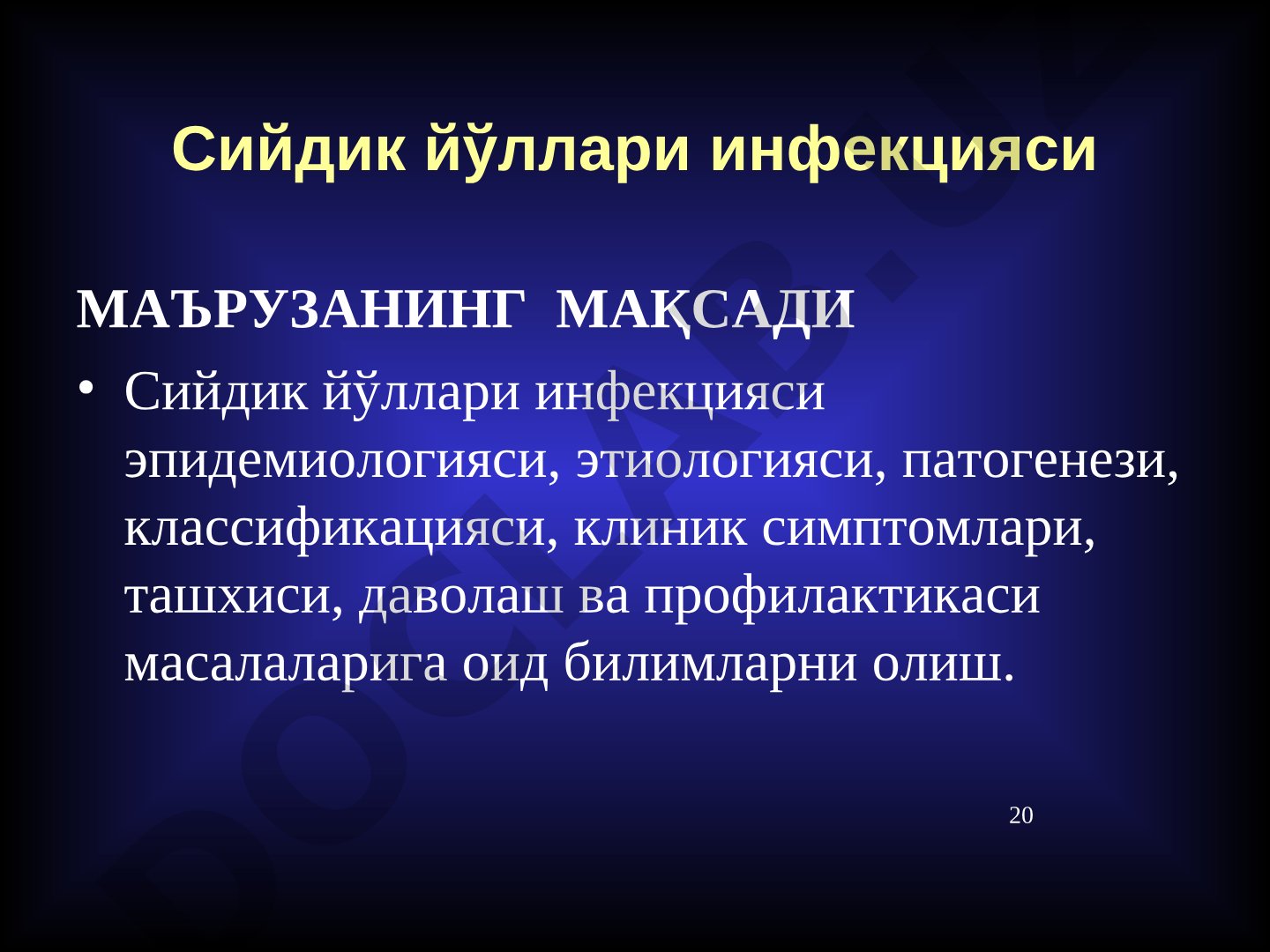 Сийдик йўллари инфекцияси

МАЪРУЗАНИНГ МАҚСАДИ

• Сийдик йўллари инфекцияси эпидемиологияси, этиологияси, патогенези, классификацияси, клиник симптомлари, ташхиси, даволаш ва профилактикаси масалаларига оид билимларни олиш.

20